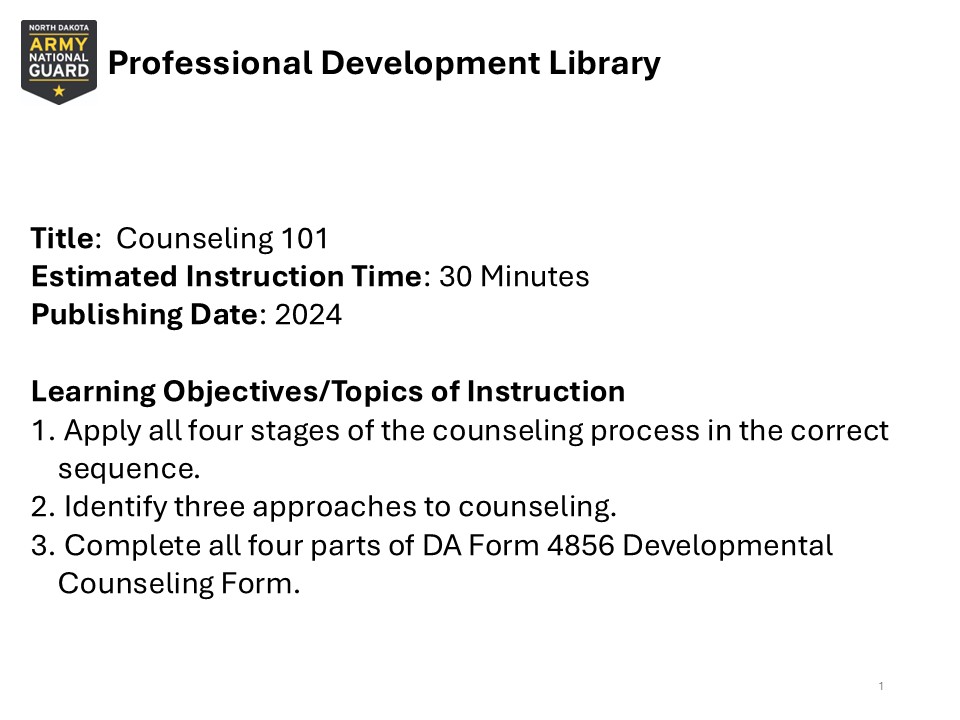 NORTH DAKOTA
ARMY
NATIONAL
GUARD

Professional Development Library

Title: Counseling 101
Estimated Instruction Time: 30 Minutes
Publishing Date: 2024

Learning Objectives/Topics of Instruction
1. Apply all four stages of the counseling process in the correct sequence.
2. Identify three approaches to counseling.
3. Complete all four parts of DA Form 4856 Developmental Counseling Form.

1